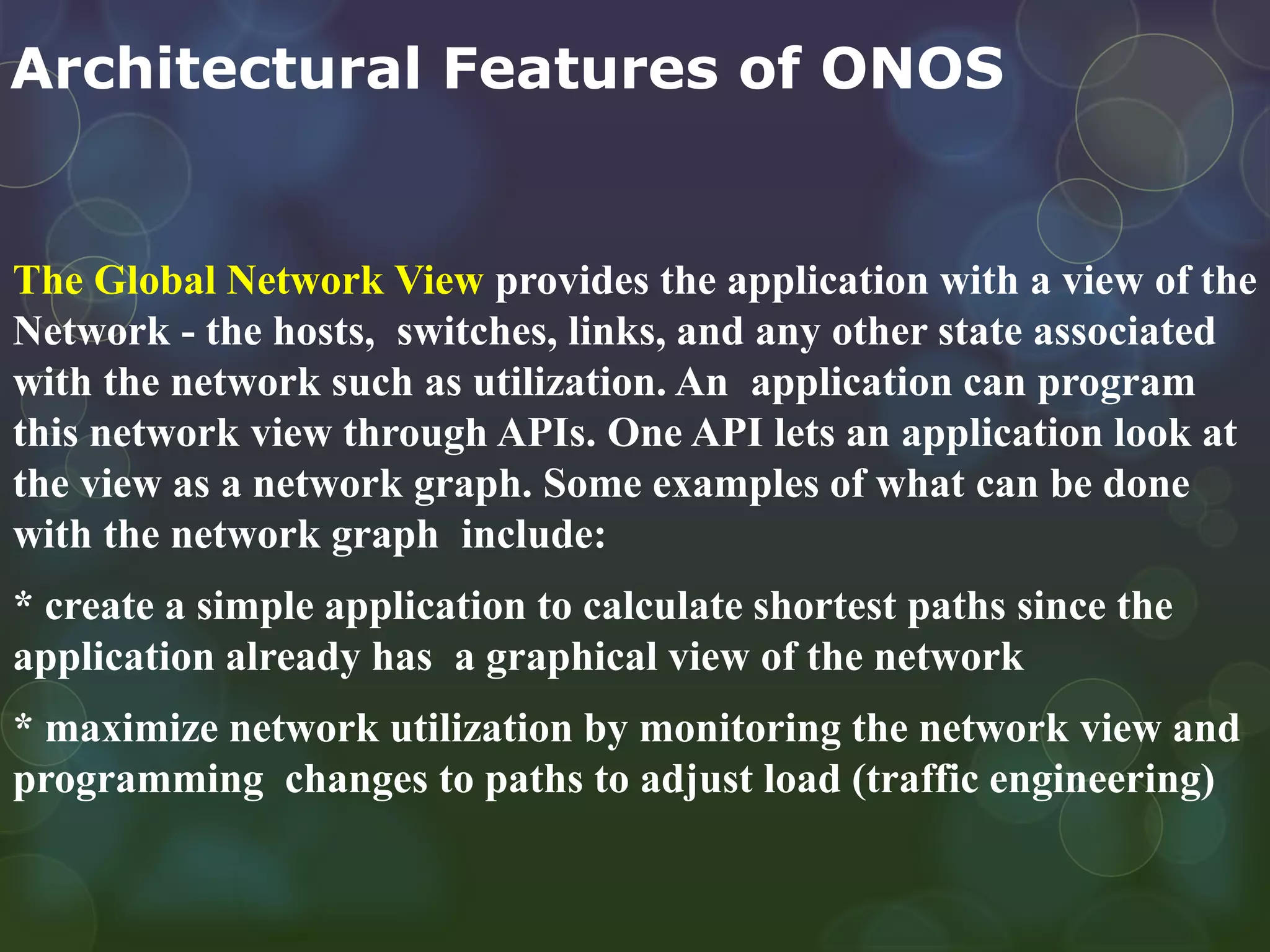 Architectural Features of ONOS

The Global Network View provides the application with a view of the Network - the hosts, switches, links, and any other state associated with the network such as utilization. An application can program this network view through APIs. One API lets an application look at the view as a network graph. Some examples of what can be done with the network graph include:

* create a simple application to calculate shortest paths since the application already has a graphical view of the network

* maximize network utilization by monitoring the network view and programming changes to paths to adjust load (traffic engineering)